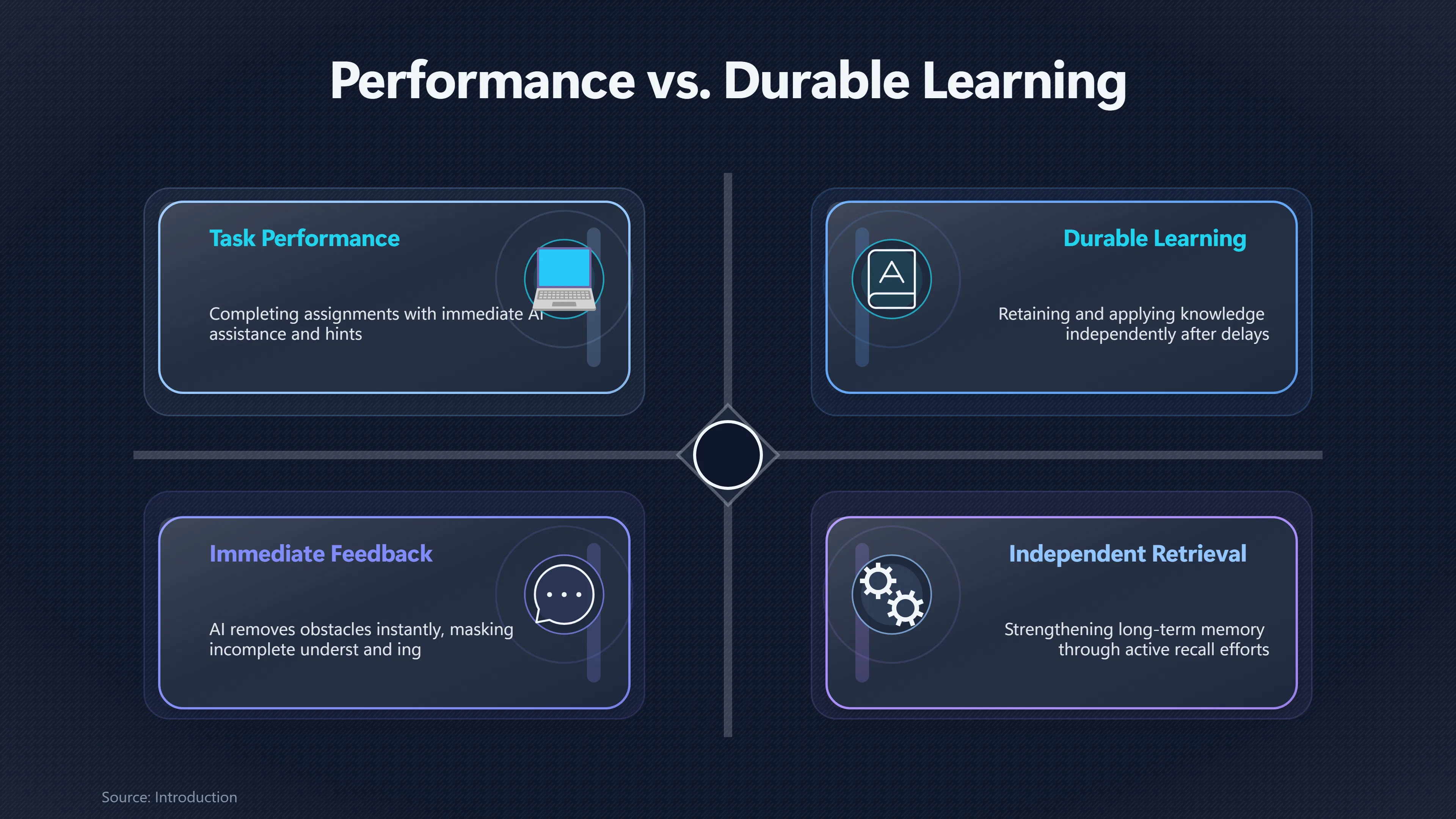 Performance vs. Durable Learning

Task Performance

Completing assignments with immediate AI assistance and hints

Durable Learning

Retaining and applying knowledge independently after delays

Immediate Feedback

AI removes obstacles instantly, masking incomplete underst and ing

Independent Retrieval

Strengthening long-term memory through active recall efforts

Source: Introduction